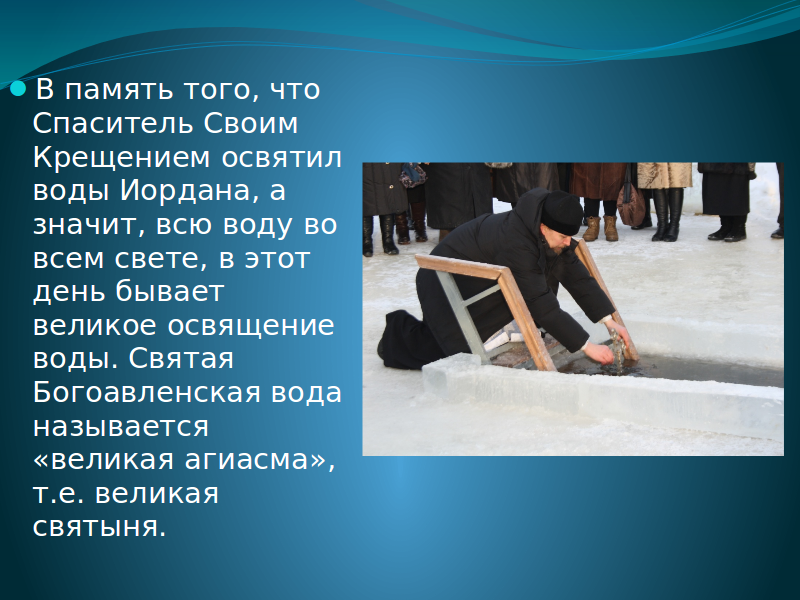 В память того, что Спаситель Своим Крещением освятил воды Иордана, а значит, всю воду во всем свете, в этот день бывает великое освящение воды. Святая Богоавленская вода называется «великая агиасма», т.е. великая святыня.